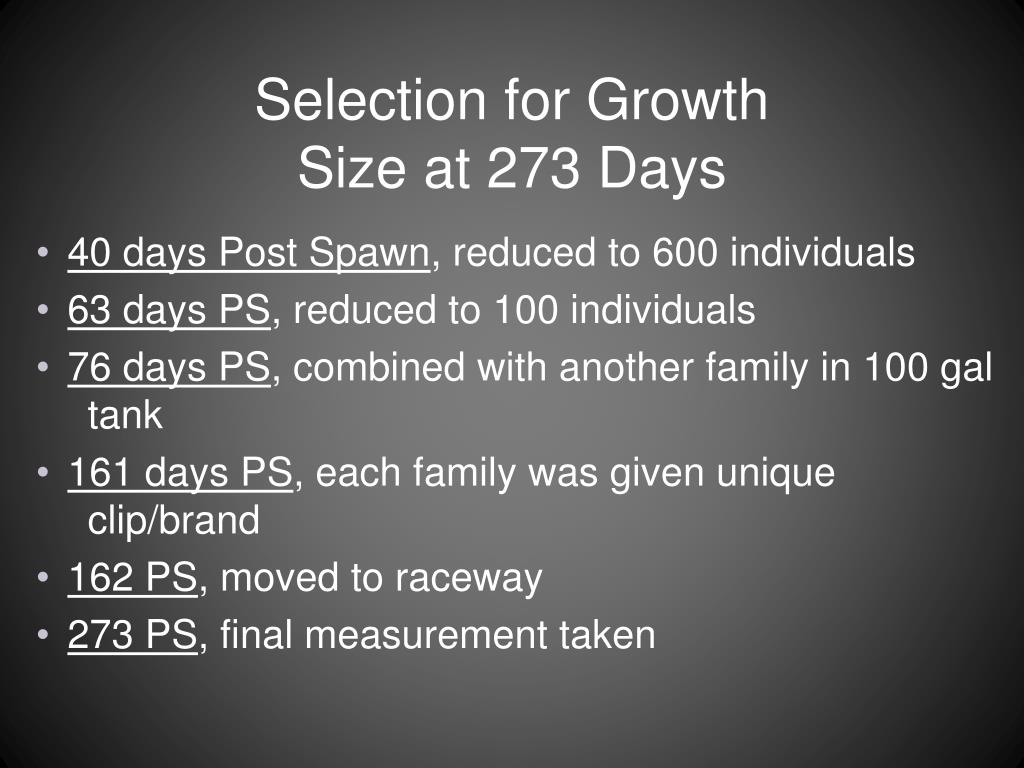 Selection for Growth
Size at 273 Days

• 40 days Post Spawn, reduced to 600 individuals
• 63 days PS, reduced to 100 individuals
• 76 days PS, combined with another family in 100 gal tank
• 161 days PS, each family was given unique clip/brand
• 162 PS, moved to raceway
• 273 PS, final measurement taken